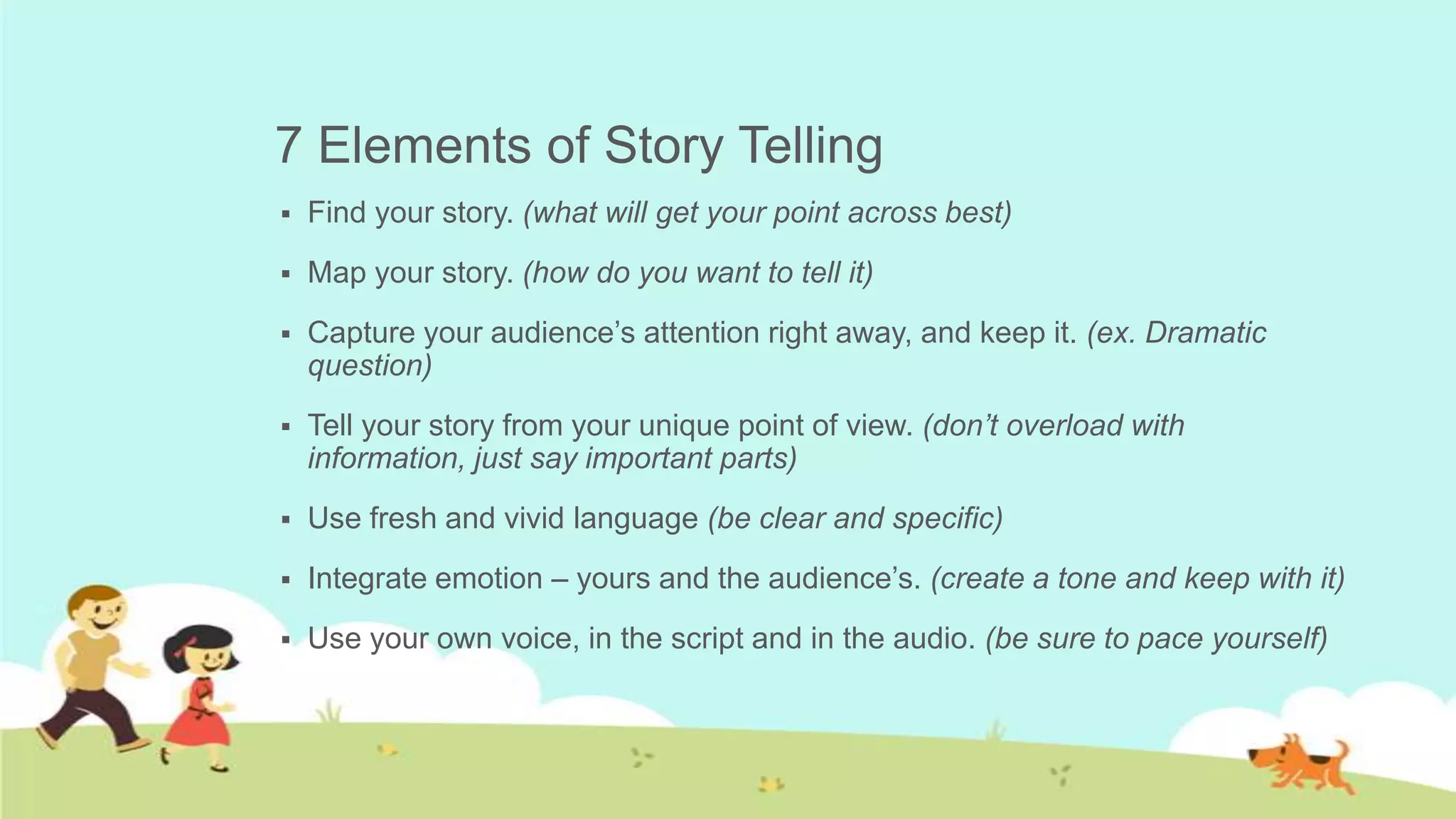 7 Elements of Story Telling

▪ Find your story. (what will get your point across best)

▪ Map your story. (how do you want to tell it)

▪ Capture your audience’s attention right away, and keep it. (ex. Dramatic question)

▪ Tell your story from your unique point of view. (don’t overload with information, just say important parts)

▪ Use fresh and vivid language (be clear and specific)

▪ Integrate emotion – yours and the audience’s. (create a tone and keep with it)

▪ Use your own voice, in the script and in the audio. (be sure to pace yourself)